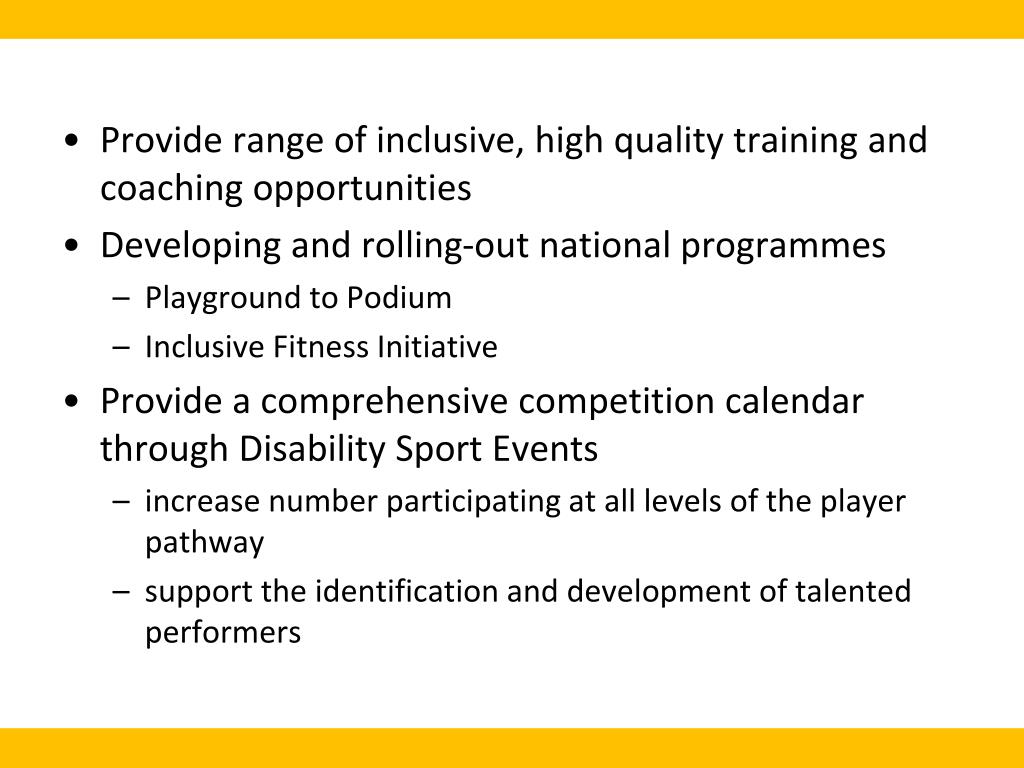 • Provide range of inclusive, high quality training and coaching opportunities
• Developing and rolling-out national programmes
– Playground to Podium
– Inclusive Fitness Initiative
• Provide a comprehensive competition calendar through Disability Sport Events
– increase number participating at all levels of the player pathway
– support the identification and development of talented performers